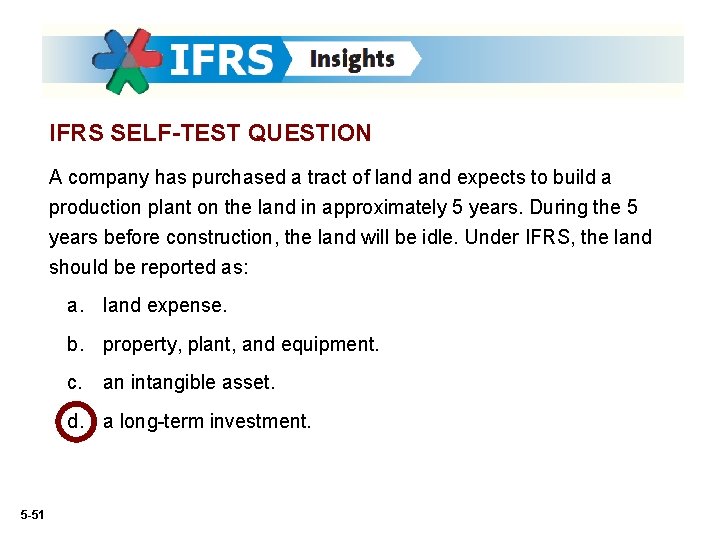 IFRS Insights

IFRS SELF-TEST QUESTION

A company has purchased a tract of land and expects to build a production plant on the land in approximately 5 years. During the 5 years before construction, the land will be idle. Under IFRS, the land should be reported as:

a. land expense.

b. property, plant, and equipment.

c. an intangible asset.

d. a long-term investment.

5-51